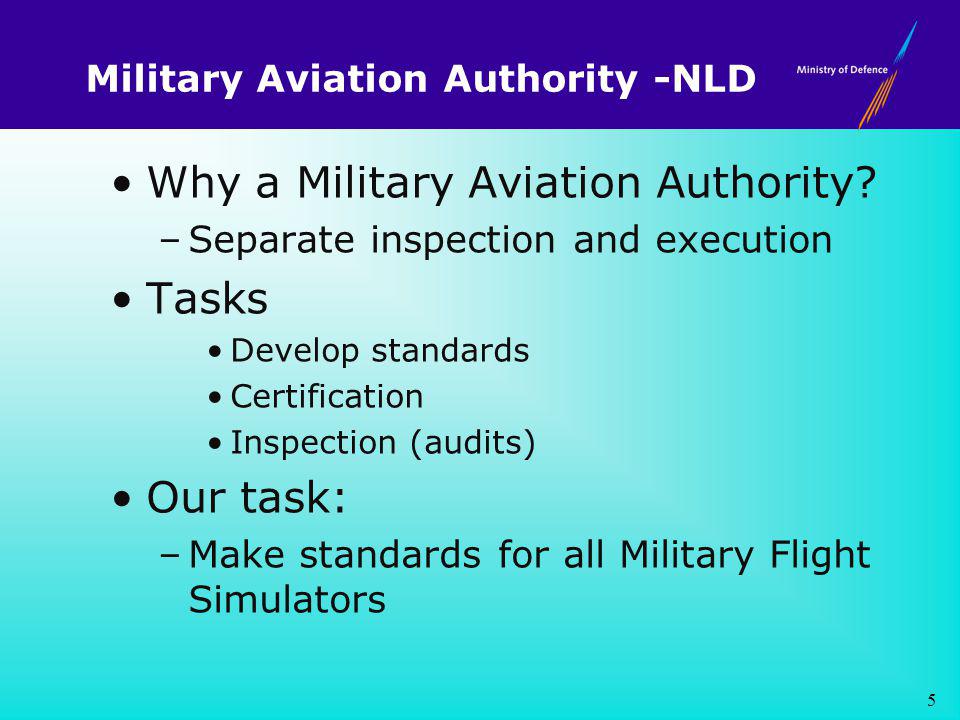 Military Aviation Authority -NLD

Ministry of Defence

• Why a Military Aviation Authority?
– Separate inspection and execution
• Tasks
• Develop standards
• Certification
• Inspection (audits)
• Our task:
– Make standards for all Military Flight Simulators

5